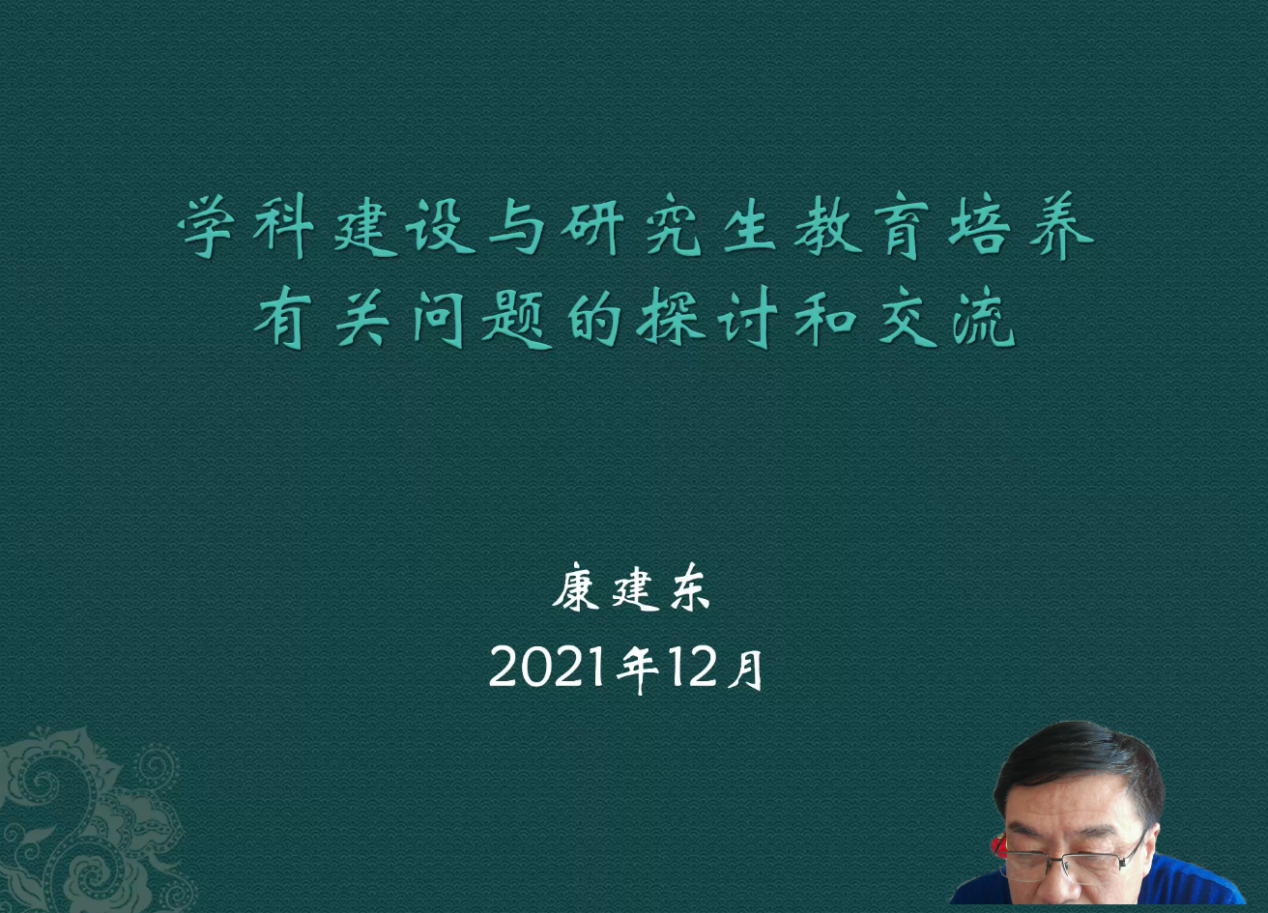 学科建设与研究生教育培养
有关问题的探讨和交流

康建东
2021年12月